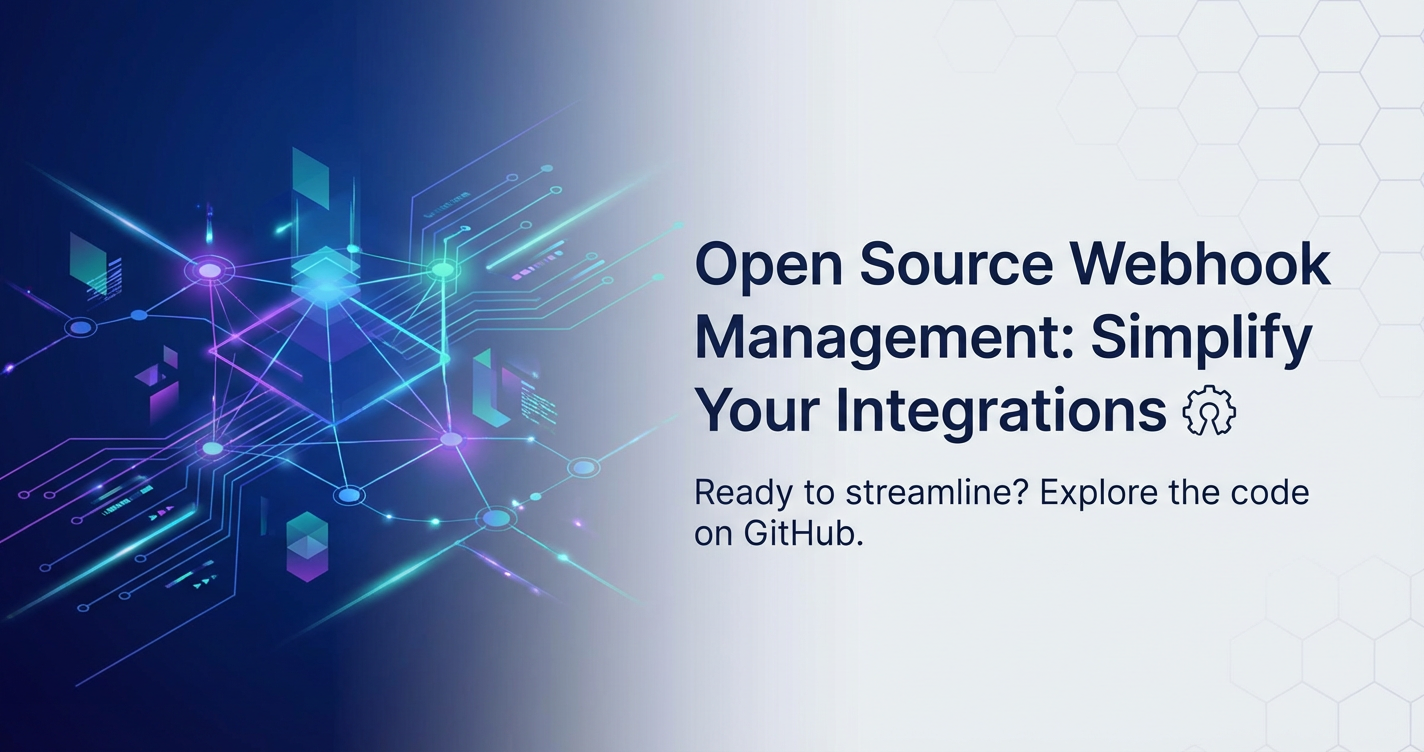 Open Source Webhook Management: Simplify Your Integrations

Ready to streamline? Explore the code on GitHub.